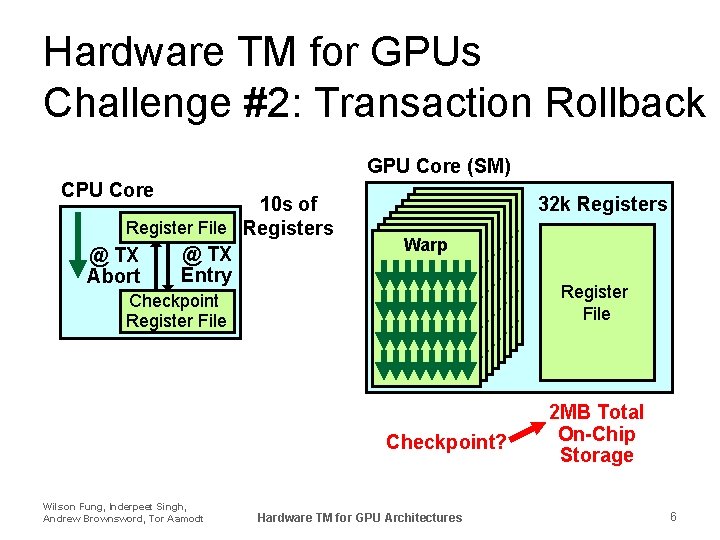 Hardware TM for GPUs
Challenge #2: Transaction Rollback

CPU Core

Register File

@ TX Abort

@ TX Entry

Checkpoint Register File

10s of Registers

GPU Core (SM)

Warp

32k Registers

Register File

Checkpoint?

2MB Total On-Chip Storage

Wilson Fung, Inderpeet Singh, Andrew Brownsword, Tor Aamodt

Hardware TM for GPU Architectures

6